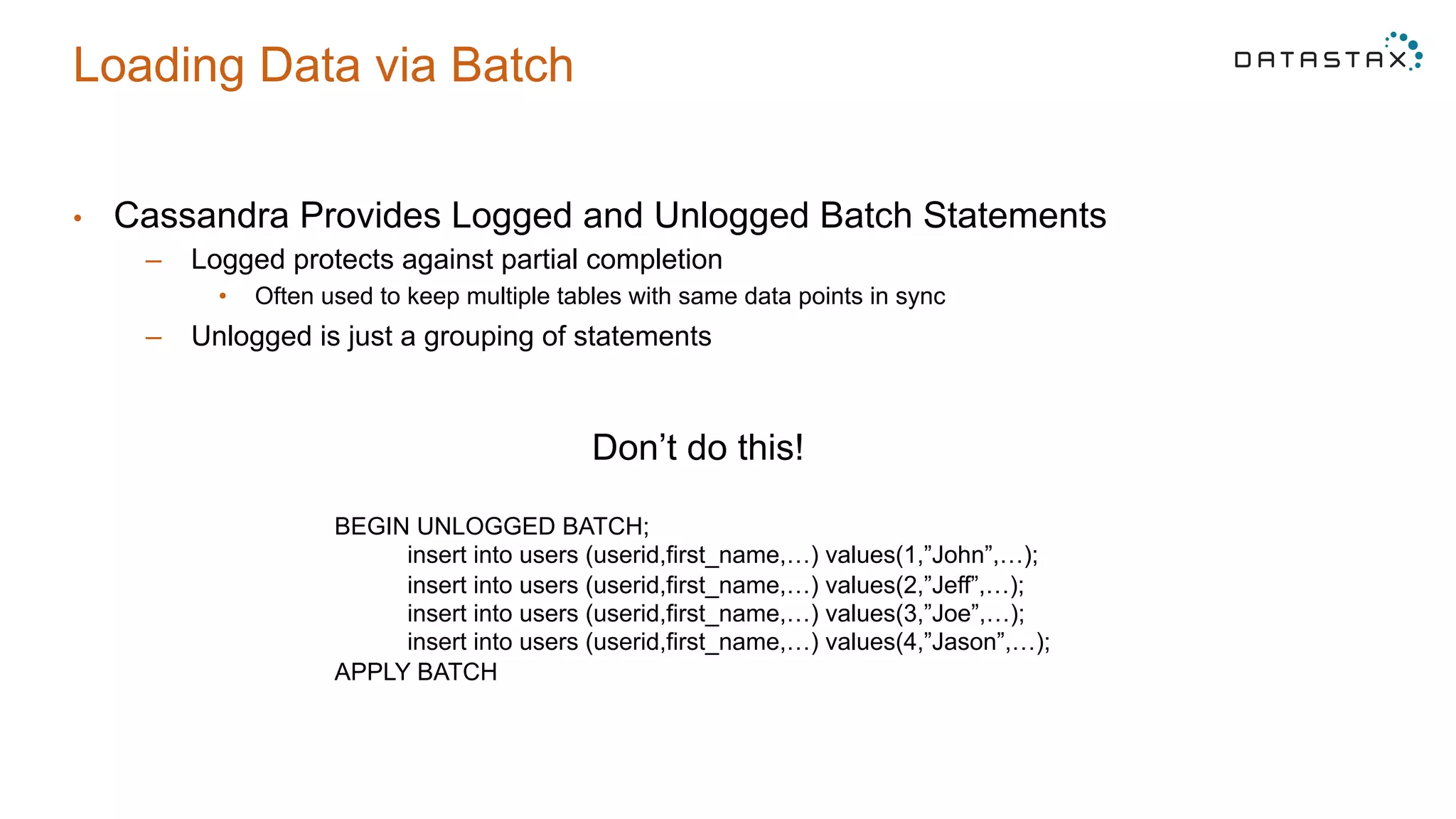 Loading Data via Batch

DATASTAX

• Cassandra Provides Logged and Unlogged Batch Statements
– Logged protects against partial completion
• Often used to keep multiple tables with same data points in sync
– Unlogged is just a grouping of statements

Don’t do this!

BEGIN UNLOGGED BATCH;
insert into users (userid,first_name,…) values(1,”John”,…);
insert into users (userid,first_name,…) values(2,”Jeff”,…);
insert into users (userid,first_name,…) values(3,”Joe”,…);
insert into users (userid,first_name,…) values(4,”Jason”,…);
APPLY BATCH